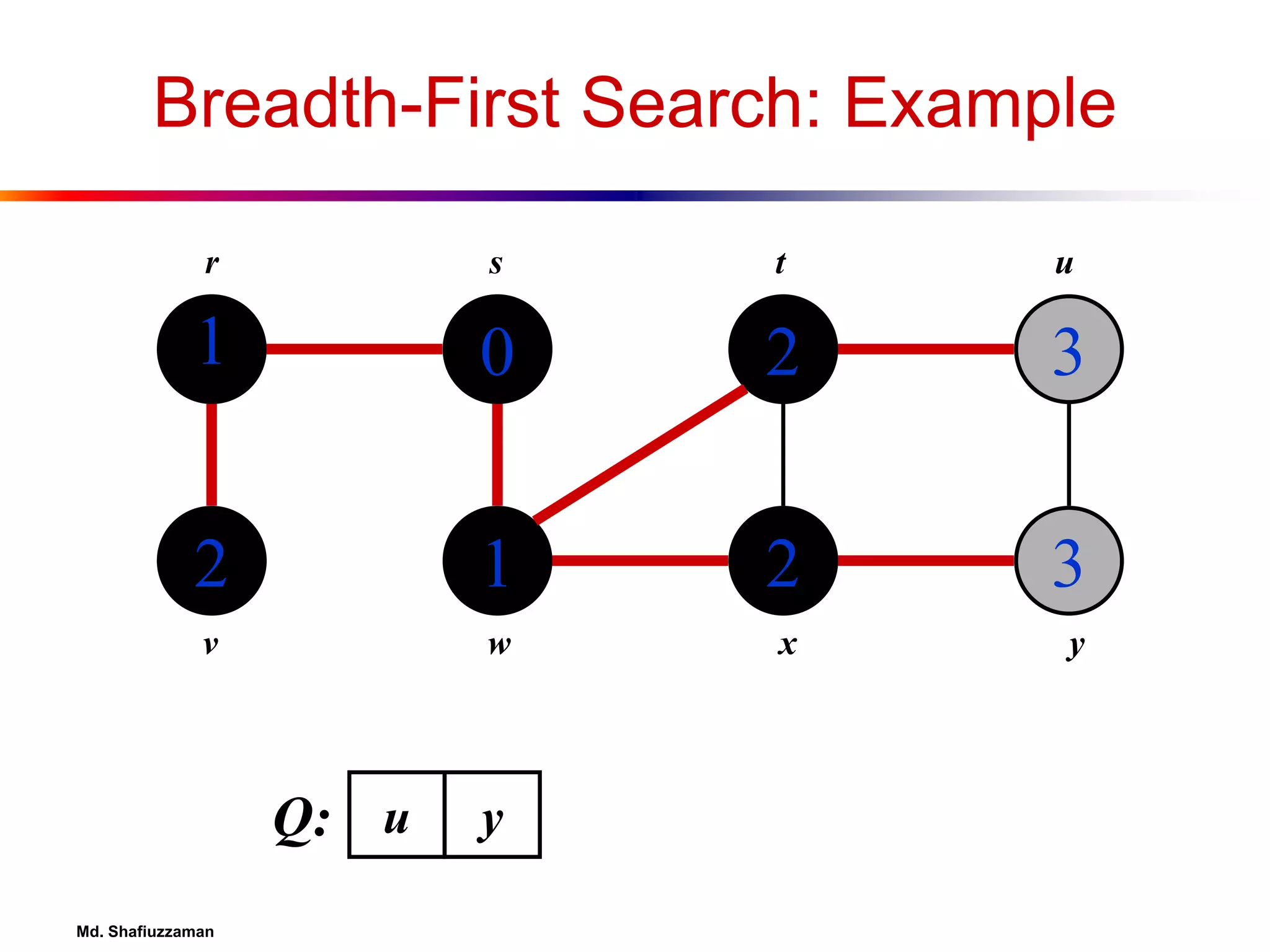 Breadth-First Search: Example

r s t u

1 0 2 3

2 1 2 3

v w x y

Q: u y

Md. Shafiuzzaman